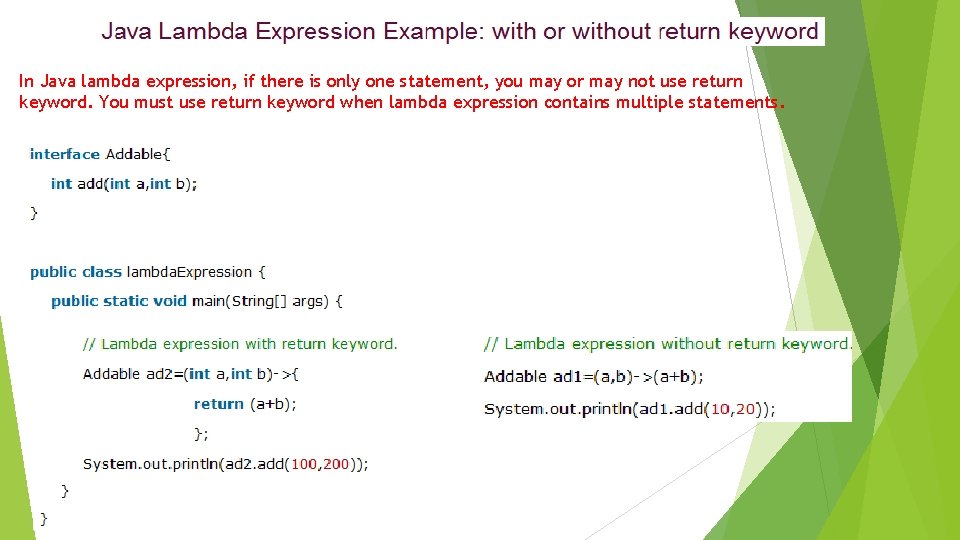 Java Lambda Expression Example: with or without return keyword

In Java lambda expression, if there is only one statement, you may or may not use return keyword. You must use return keyword when lambda expression contains multiple statements.

interface Addable{
int add(int a,int b);
}

public class lambdaExpression {
public static void main(String[] args) {

// Lambda expression with return keyword.
Addable ad2=(int a,int b)->{
return (a+b);
};
System.out.println(ad2.add(100,200));
}
}

// Lambda expression without return keyword.
Addable ad1=(a,b)->(a+b);
System.out.println(ad1.add(10,20));